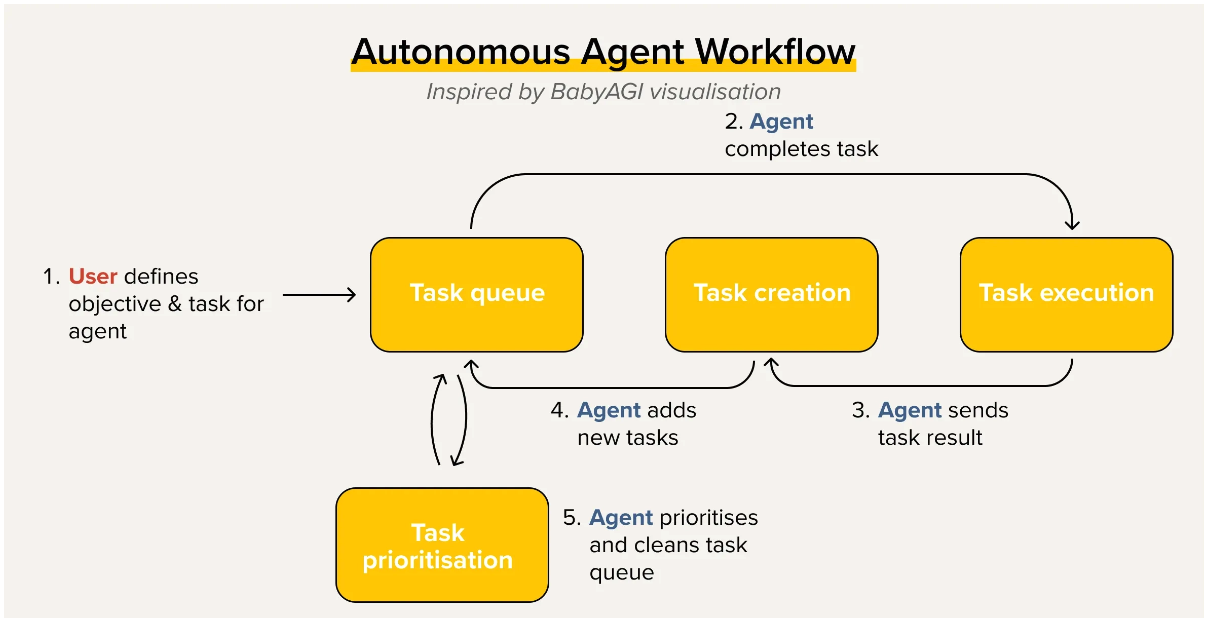 Autonomous Agent Workflow

Inspired by BabyAGI visualisation

2. Agent completes task

1. User defines objective & task for agent

Task queue

Task creation

Task execution

4. Agent adds new tasks

3. Agent sends task result

Task prioritisation

5. Agent prioritises and cleans task queue